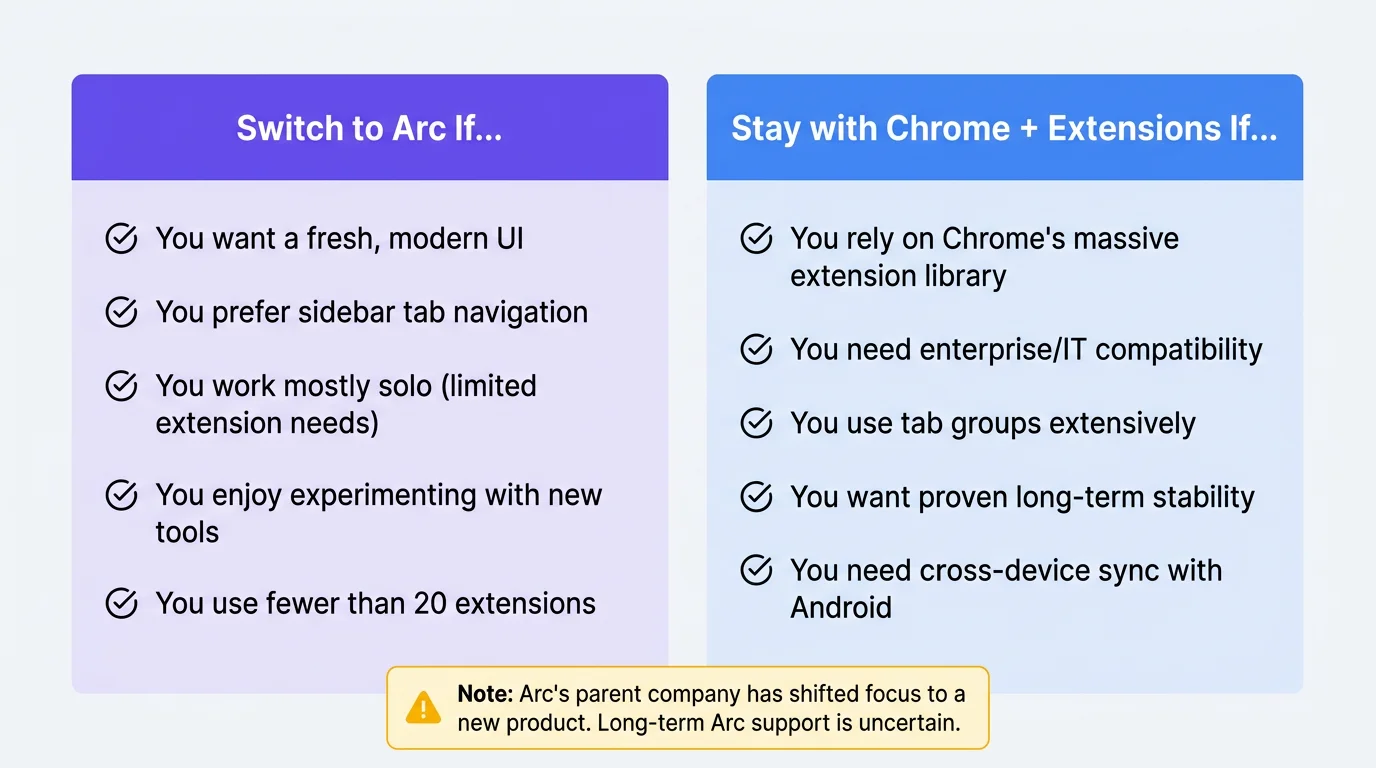 Switch to Arc If...

You want a fresh, modern UI

You prefer sidebar tab navigation

You work mostly solo (limited extension needs)

You enjoy experimenting with new tools

You use fewer than 20 extensions

Stay with Chrome + Extensions If...

You rely on Chrome's massive extension library

You need enterprise/IT compatibility

You use tab groups extensively

You want proven long-term stability

You need cross-device sync with Android

Note: Arc's parent company has shifted focus to a new product. Long-term Arc support is uncertain.